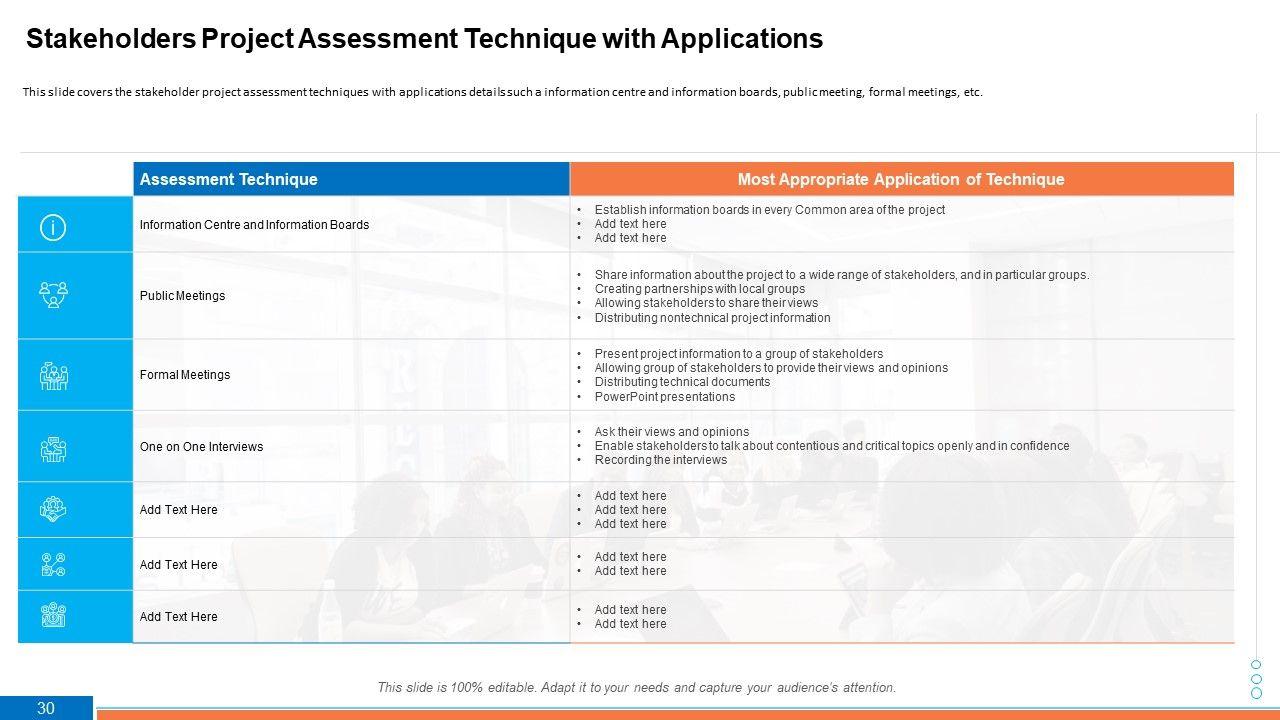 Stakeholders Project Assessment Technique with Applications

This slide covers the stakeholder project assessment techniques with applications details such a information centre and information boards, public meeting, formal meetings, etc.

| Assessment Technique | Most Appropriate Application of Technique |
|---|---|
| Information Centre and Information Boards | • Establish information boards in every Common area of the project • Add text here • Add text here |
| Public Meetings | • Share information about the project to a wide range of stakeholders, and in particular groups. • Creating partnerships with local groups • Allowing stakeholders to share their views • Distributing nontechnical project information |
| Formal Meetings | • Present project information to a group of stakeholders • Allowing group of stakeholders to provide their views and opinions • Distributing technical documents • PowerPoint presentations |
| One on One Interviews | • Ask their views and opinions • Enable stakeholders to talk about contentious and critical topics openly and in confidence • Recording the interviews |
| Add Text Here | • Add text here • Add text here • Add text here |
| Add Text Here | • Add text here • Add text here |
| Add Text Here | • Add text here • Add text here |

This slide is 100% editable. Adapt it to your needs and capture your audience's attention.

30